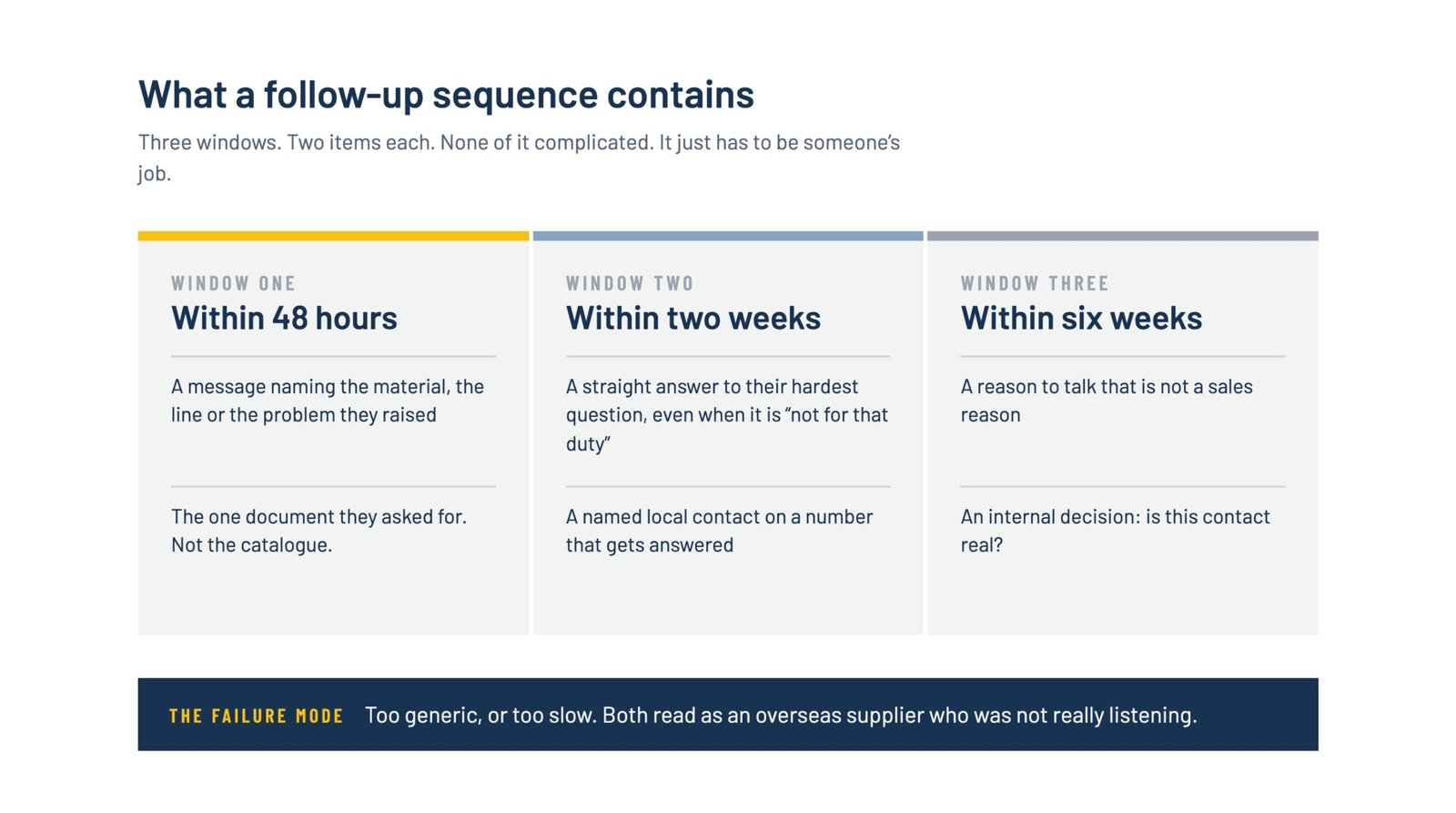 What a follow-up sequence contains

Three windows. Two items each. None of it complicated. It just has to be someone's job.

WINDOW ONE
Within 48 hours

A message naming the material, the line or the problem they raised

The one document they asked for. Not the catalogue.

WINDOW TWO
Within two weeks

A straight answer to their hardest question, even when it is "not for that duty"

A named local contact on a number that gets answered

WINDOW THREE
Within six weeks

A reason to talk that is not a sales reason

An internal decision: is this contact real?

THE FAILURE MODE Too generic, or too slow. Both read as an overseas supplier who was not really listening.